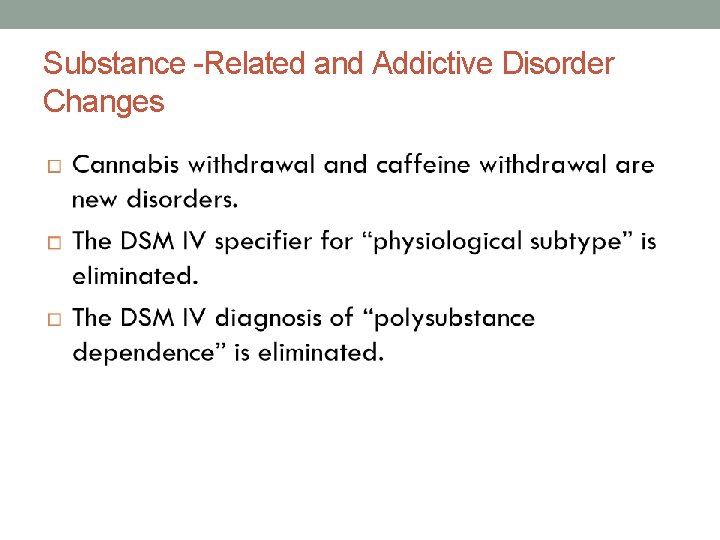 Substance -Related and Addictive Disorder Changes

□ Cannabis withdrawal and caffeine withdrawal are new disorders.

□ The DSM IV specifier for “physiological subtype” is eliminated.

□ The DSM IV diagnosis of “polysubstance dependence” is eliminated.